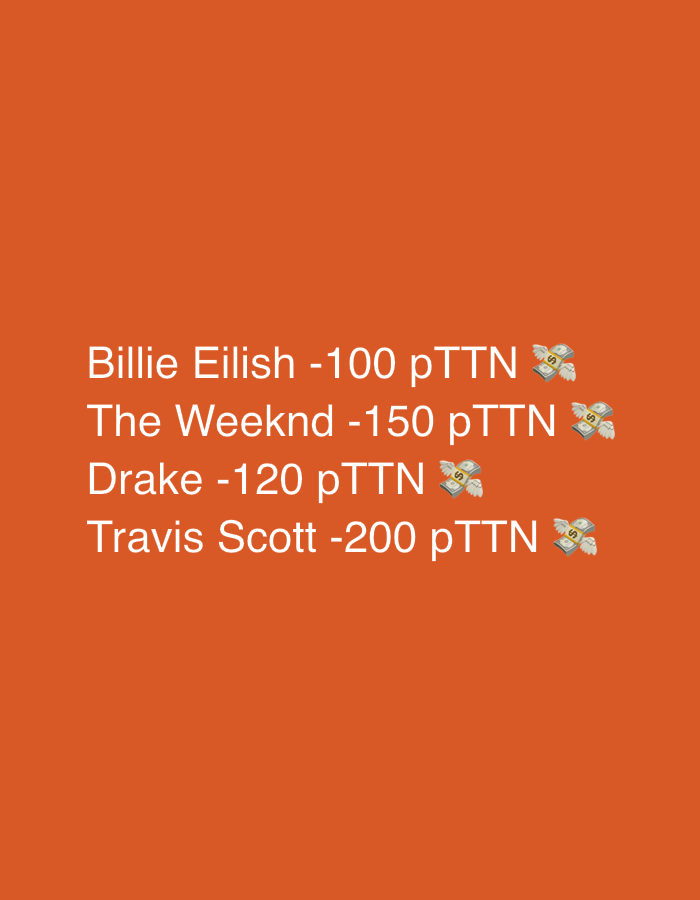 Billie Eilish -100 pTTN 💸
The Weeknd -150 pTTN 💸
Drake -120 pTTN 💸
Travis Scott -200 pTTN 💸